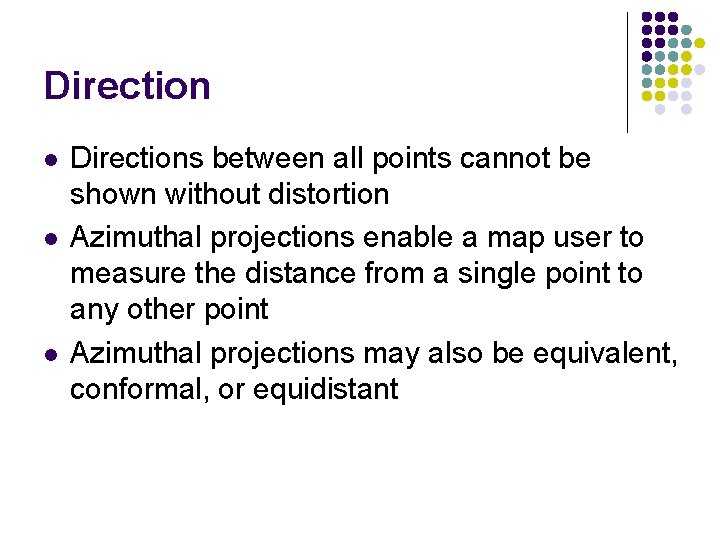 Direction

- Directions between all points cannot be shown without distortion
- Azimuthal projections enable a map user to measure the distance from a single point to any other point
- Azimuthal projections may also be equivalent, conformal, or equidistant